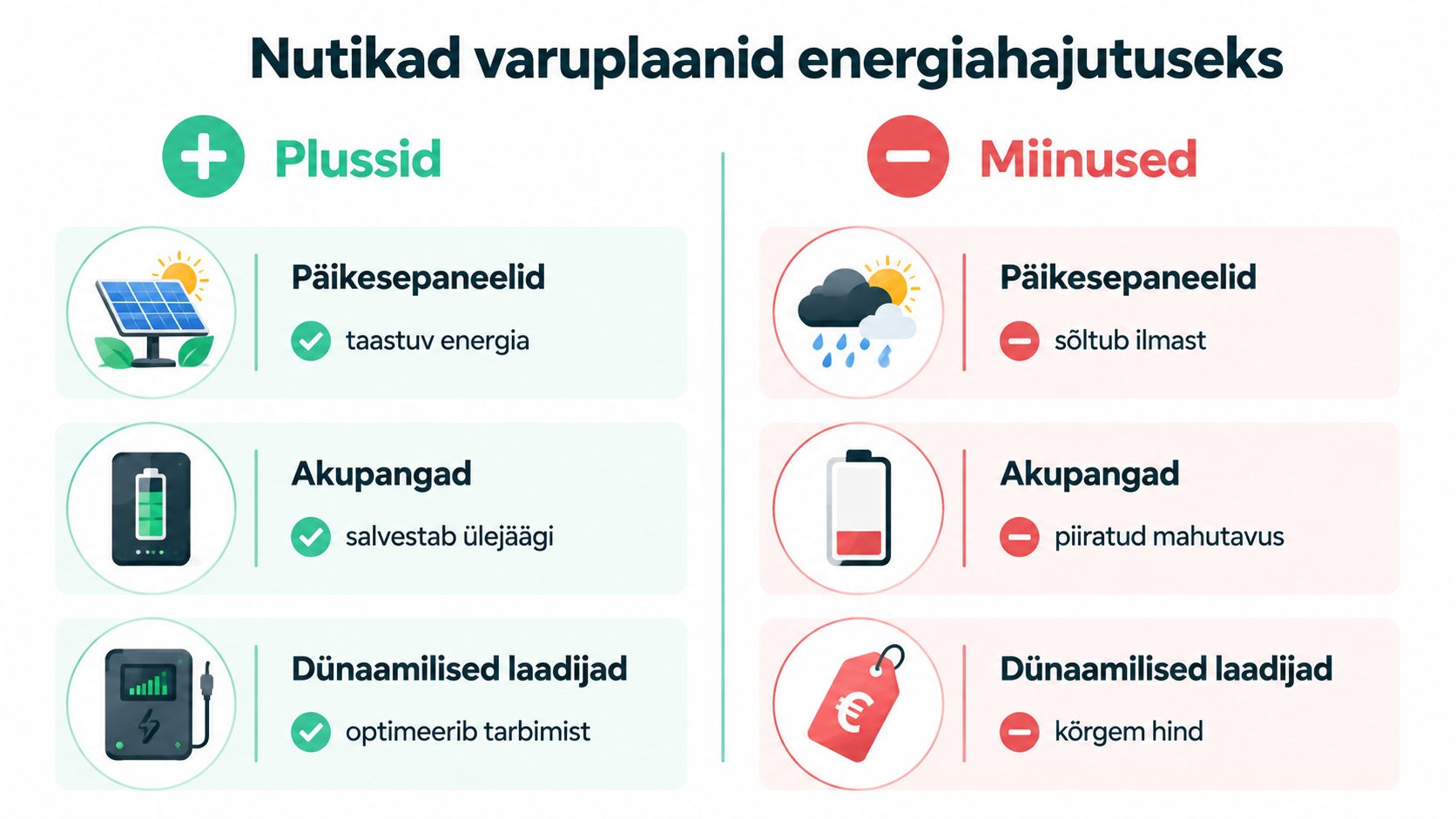 Nutikad varuplaanid energiahajutuseks

Plussid

Päikesepaneelid
taastuv energia

Akupangad
salvestab ülejäägi

Dünaamilised laadijad
optimeerib tarbimist

Miinused

Päikesepaneelid
sõltub ilmast

Akupangad
piiratud mahutavus

Dünaamilised laadijad
kõrgem hind